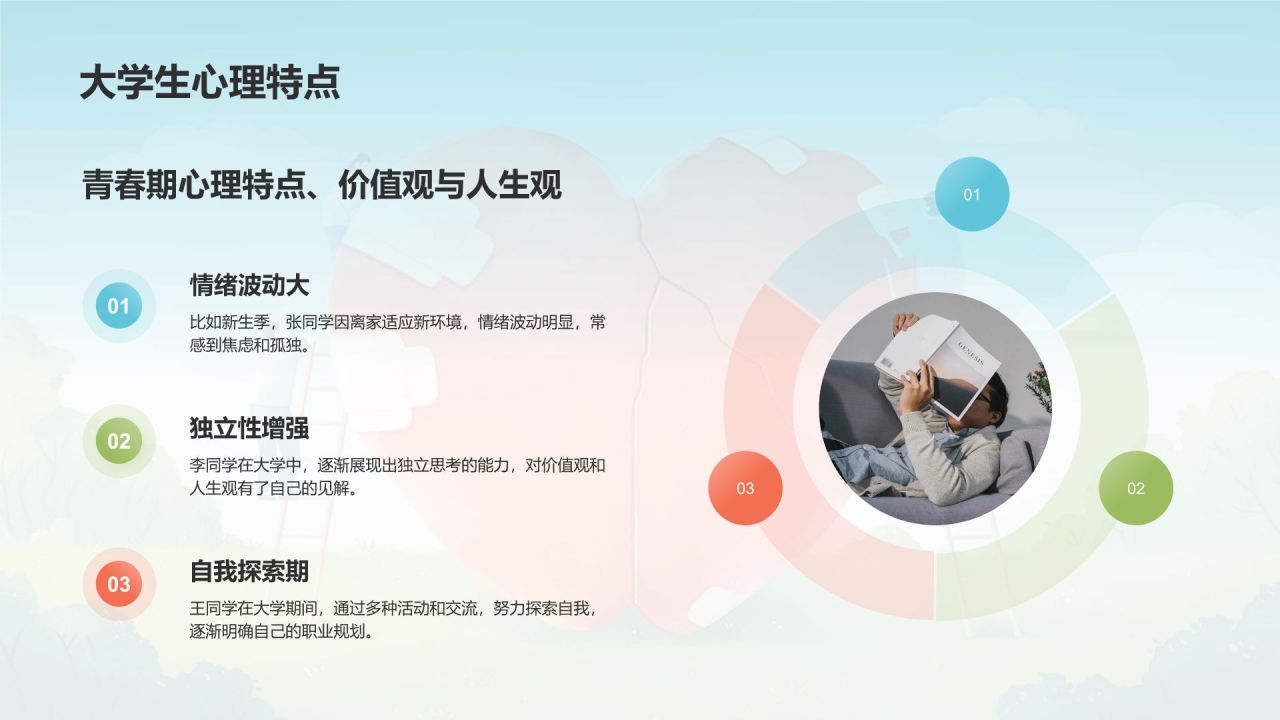 大学生心理特点

青春期心理特点、价值观与人生观

01

情绪波动大

比如新生季，张同学因离家适应新环境，情绪波动明显，常感到焦虑和孤独。

02

独立性增强

李同学在大学中，逐渐展现出独立思考的能力，对价值观和人生观有了自己的见解。

03

自我探索期

王同学在大学期间，通过多种活动和交流，努力探索自我，逐渐明确自己的职业规划。

01

GENESIS

03

02